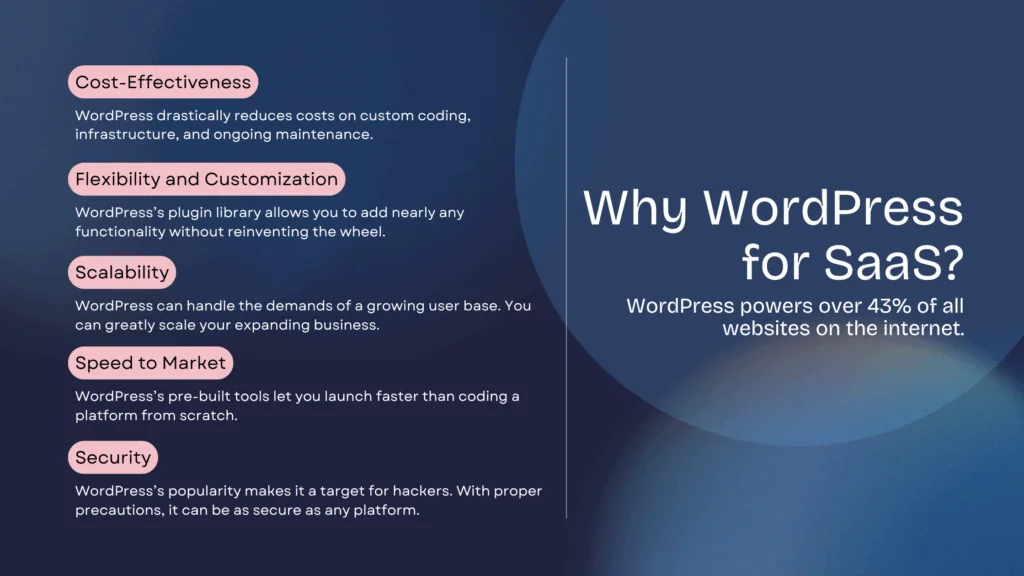 Cost-Effectiveness

WordPress drastically reduces costs on custom coding, infrastructure, and ongoing maintenance.

Flexibility and Customization

WordPress's plugin library allows you to add nearly any functionality without reinventing the wheel.

Scalability

WordPress can handle the demands of a growing user base. You can greatly scale your expanding business.

Speed to Market

WordPress's pre-built tools let you launch faster than coding a platform from scratch.

Security

WordPress's popularity makes it a target for hackers. With proper precautions, it can be as secure as any platform.

Why WordPress for SaaS?

WordPress powers over 43% of all websites on the internet.